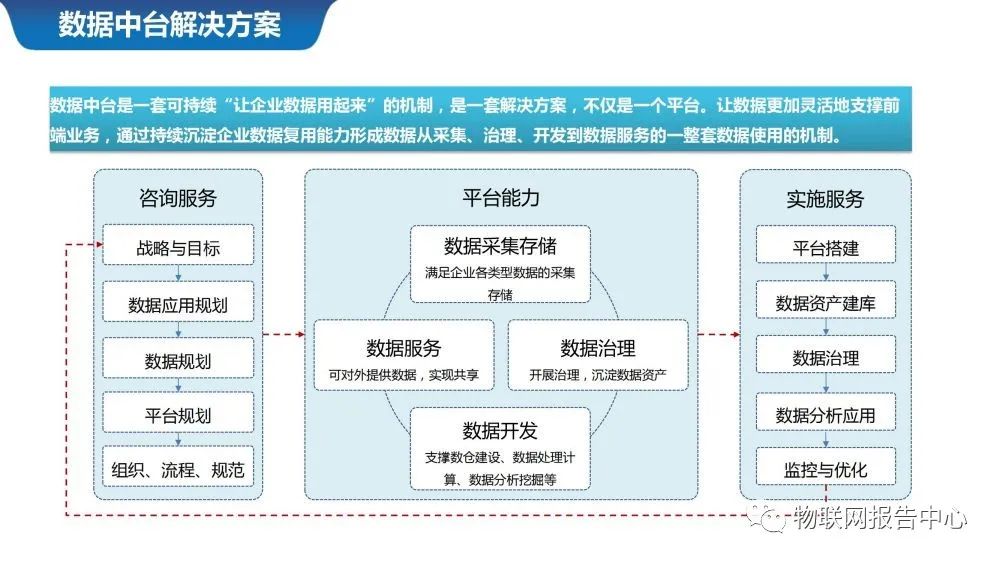 数据中台解决方案

数据中台是一套可持续“让企业数据用起来”的机制，是一套解决方案，不仅是一个平台。让数据更加灵活地支撑前端业务，通过持续沉淀企业数据复用能力形成数据从采集、治理、开发到数据服务的一整套数据使用的机制。

咨询服务
战略与目标
数据应用规划
数据规划
平台规划
组织、流程、规范

平台能力
数据采集存储
满足企业各类型数据的采集存储
数据服务
可对外提供数据，实现共享
数据治理
开展治理，沉淀数据资产
数据开发
支撑数仓建设、数据处理计算、数据分析挖掘等

实施服务
平台搭建
数据资产建库
数据治理
数据分析应用
监控与优化

物联网报告中心